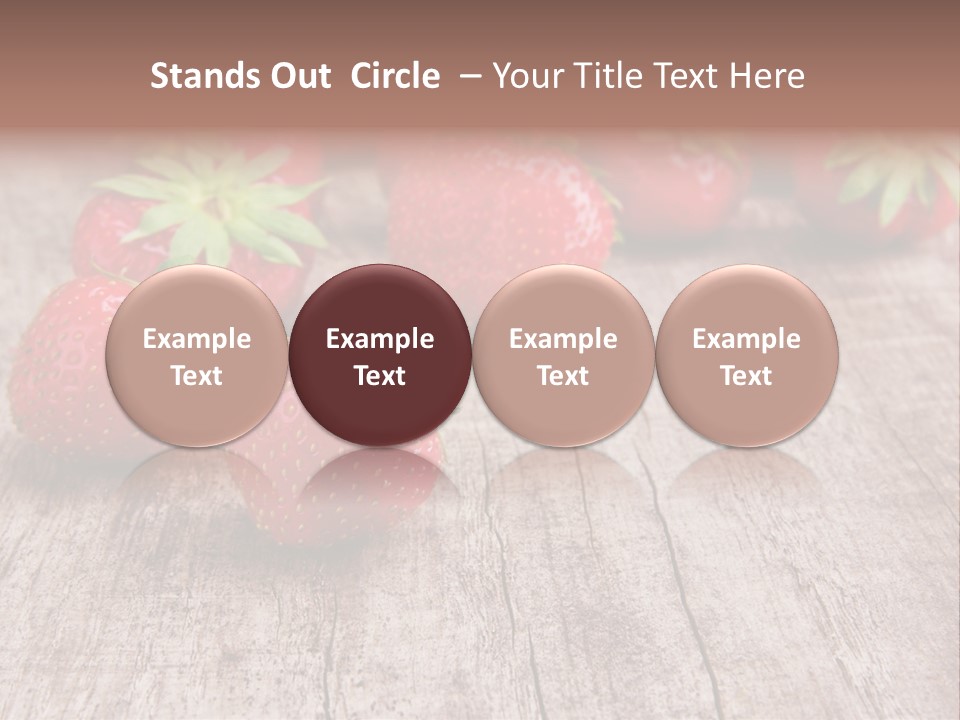 Stands Out  Circle  – Your Title Text Here

Example Text

Example Text

Example Text

Example Text